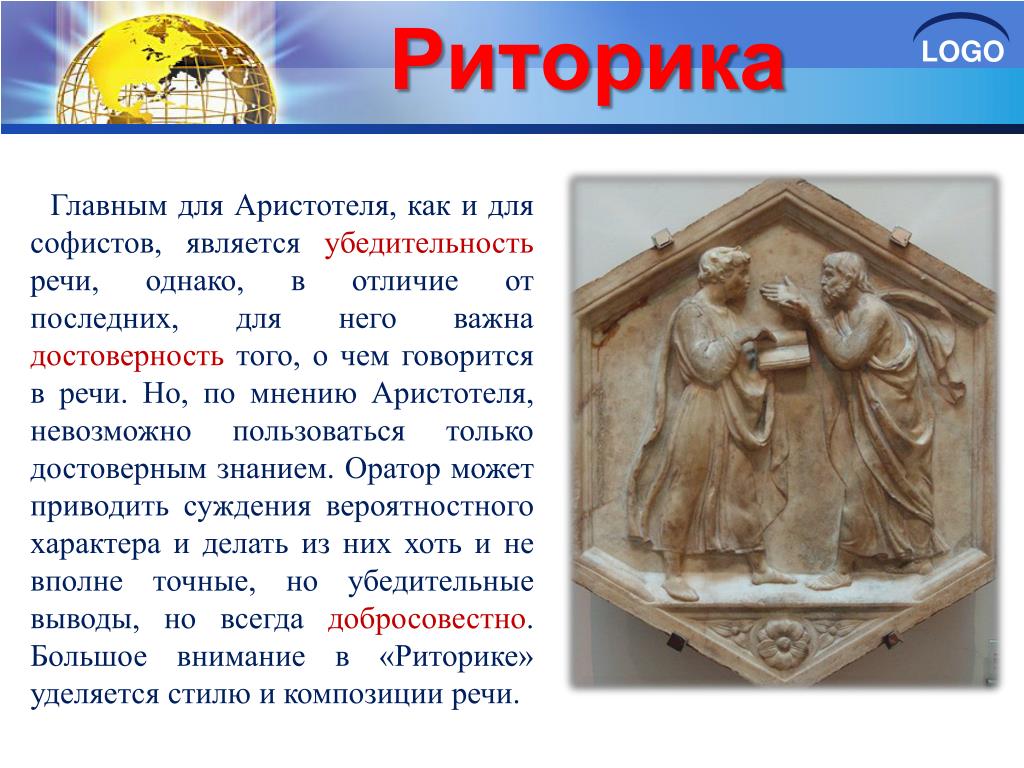 Риторика

LOGO

Главным для Аристотеля, как и для софистов, является убедительность речи, однако, в отличие от последних, для него важна достоверность того, о чем говорится в речи. Но, по мнению Аристотеля, невозможно пользоваться только достоверным знанием. Оратор может приводить суждения вероятностного характера и делать из них хоть и не вполне точные, но убедительные выводы, но всегда добросовестно. Большое внимание в «Риторике» уделяется стилю и композиции речи.